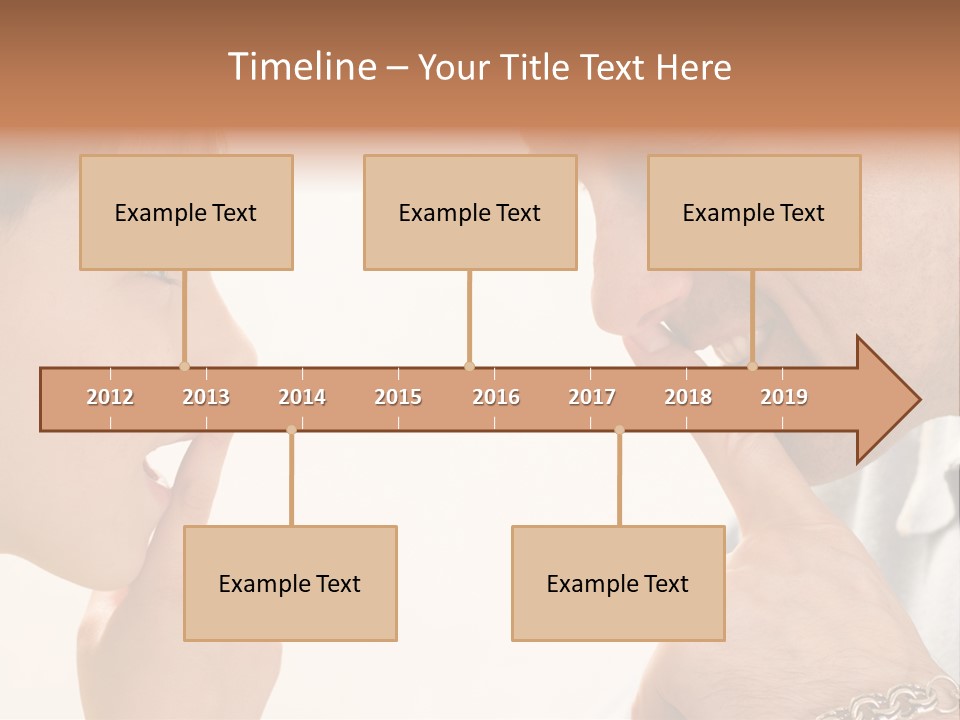 Timeline – Your Title Text Here

Example Text

Example Text

Example Text

2012 2013 2014 2015 2016 2017 2018 2019

Example Text

Example Text